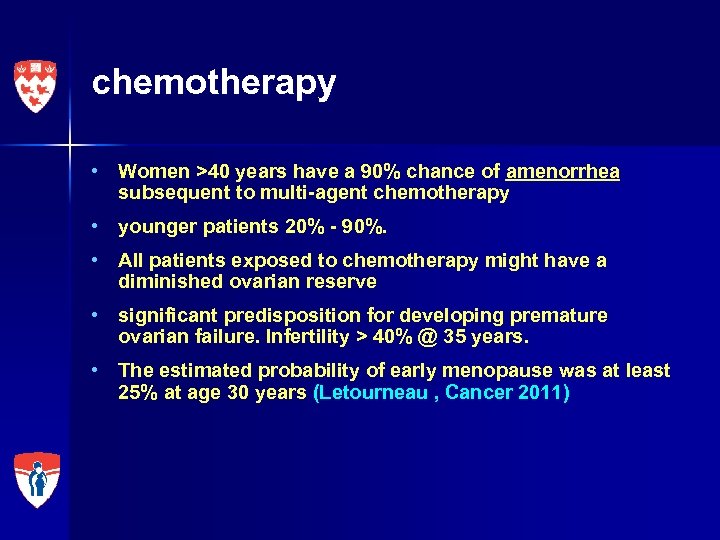 chemotherapy

• Women >40 years have a 90% chance of amenorrhea subsequent to multi-agent chemotherapy

• younger patients 20% - 90%.

• All patients exposed to chemotherapy might have a diminished ovarian reserve

• significant predisposition for developing premature ovarian failure. Infertility > 40% @ 35 years.

• The estimated probability of early menopause was at least 25% at age 30 years (Letourneau , Cancer 2011)